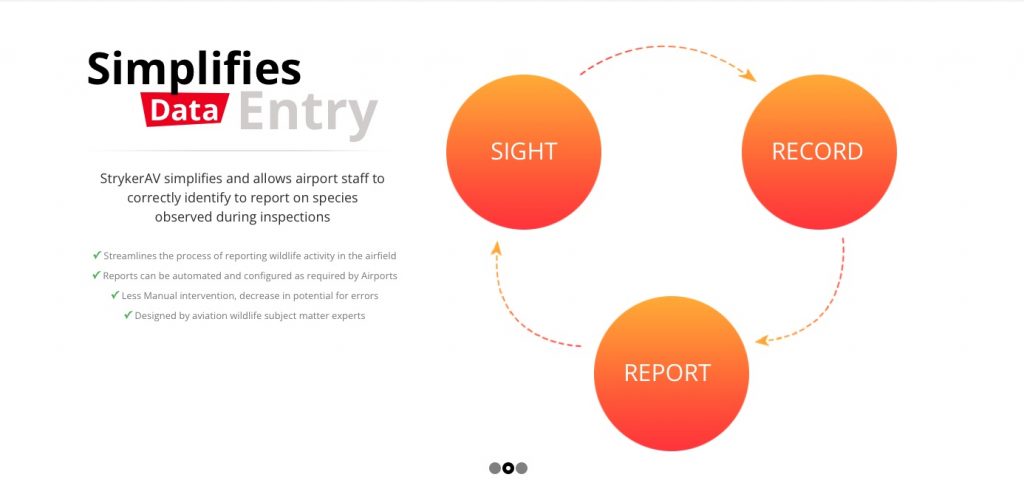 Simplifies Data Entry

StrykerAV simplifies and allows airport staff to correctly identify to report on species observed during inspections

✔ Streamlines the process of reporting wildlife activity in the airfield
✔ Reports can be automated and configured as required by Airports
✔ Less Manual intervention, decrease in potential for errors
✔ Designed by aviation wildlife subject matter experts

SIGHT

RECORD

REPORT